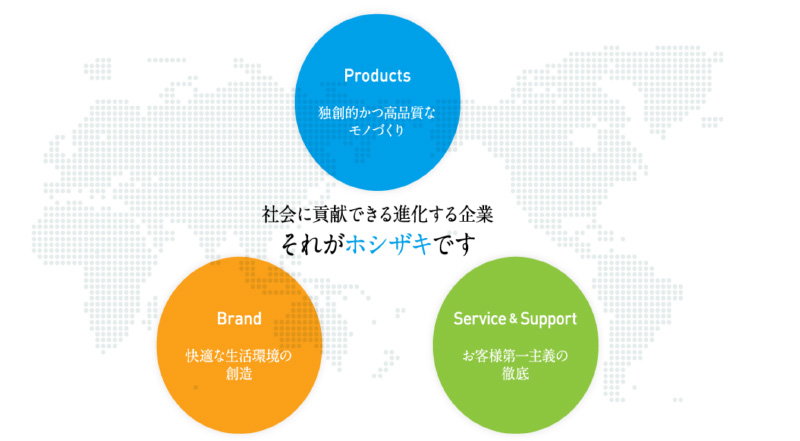 Products

独創的かつ高品質なモノづくり

社会に貢献できる進化する企業
それがホシザキです

Brand

快適な生活環境の創造

Service & Support

お客様第一主義の徹底